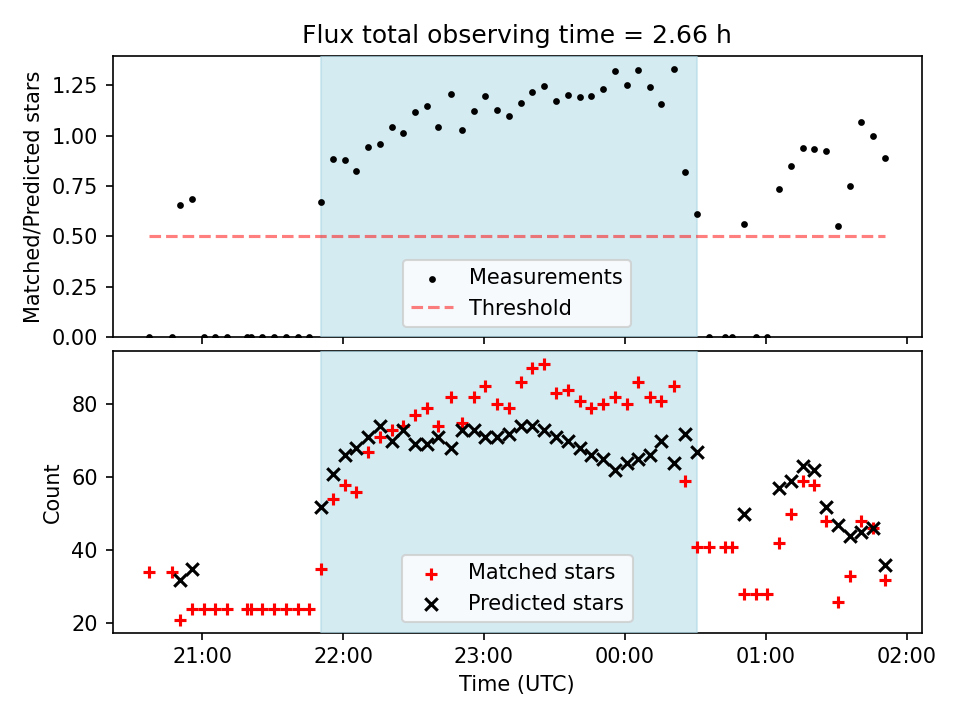 Flux total observing time = 2.66 h

Matched/Predicted stars

1.25
1.00
0.75
0.50
0.25
0.00

Measurements
Threshold

Count

80
60
40
20

Matched stars
Predicted stars

21:00
22:00
23:00
00:00
01:00
02:00

Time (UTC)